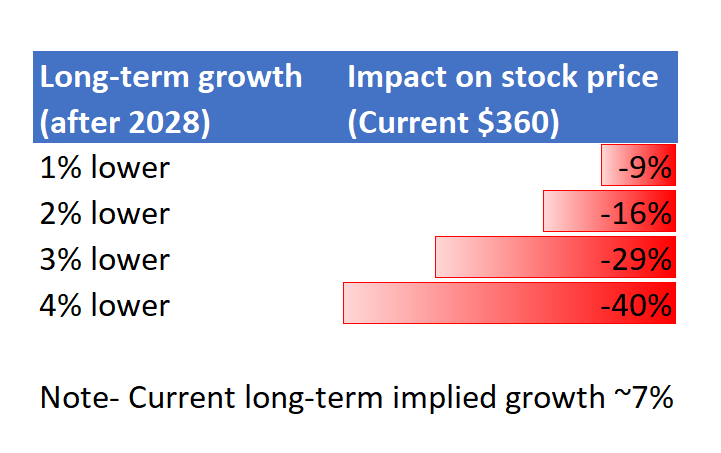 | Long-term growth (after 2028) | Impact on stock price (Current \$360) |
|---|---|
| 1% lower | -9% |
| 2% lower | -16% |
| 3% lower | -29% |
| 4% lower | -40% |

Note- Current long-term implied growth ~7%